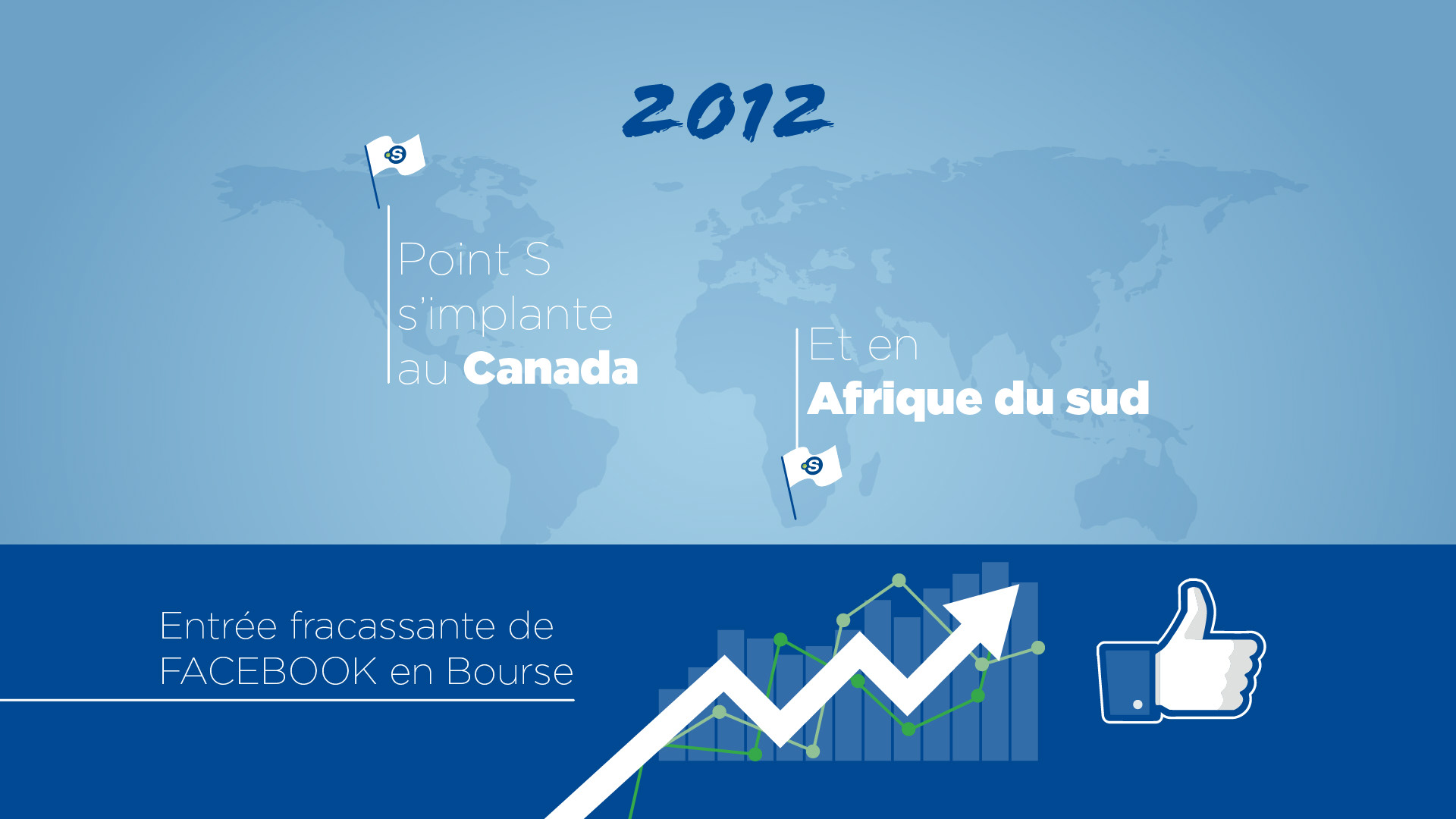 2012

S

Point S s'implante au Canada

Et en Afrique du sud

S

Entrée fracassante de FACEBOOK en Bourse